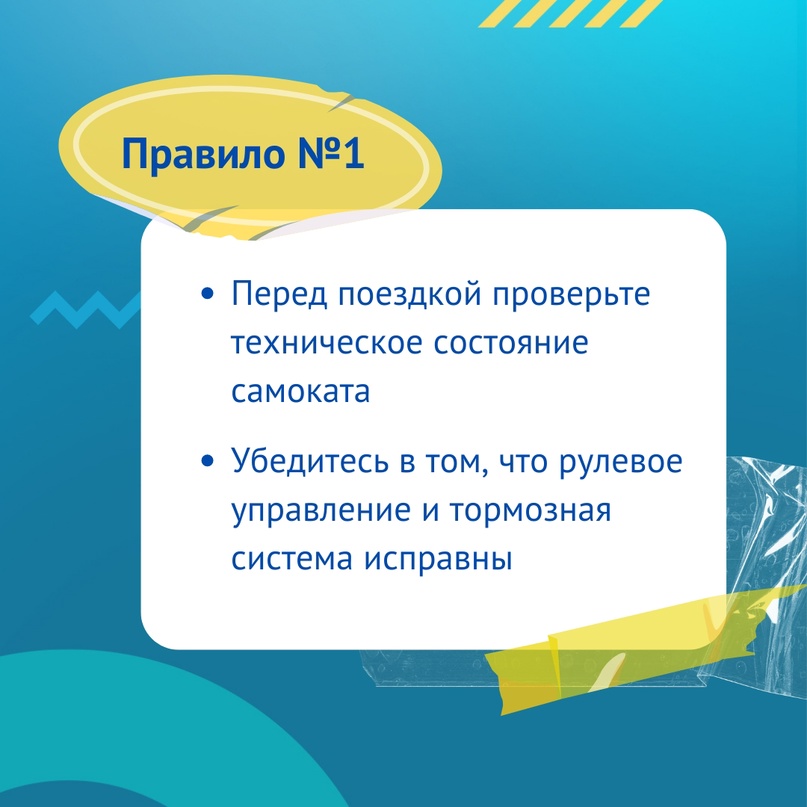 Правило №1

• Перед поездкой проверьте техническое состояние самоката

• Убедитесь в том, что рулевое управление и тормозная система исправны